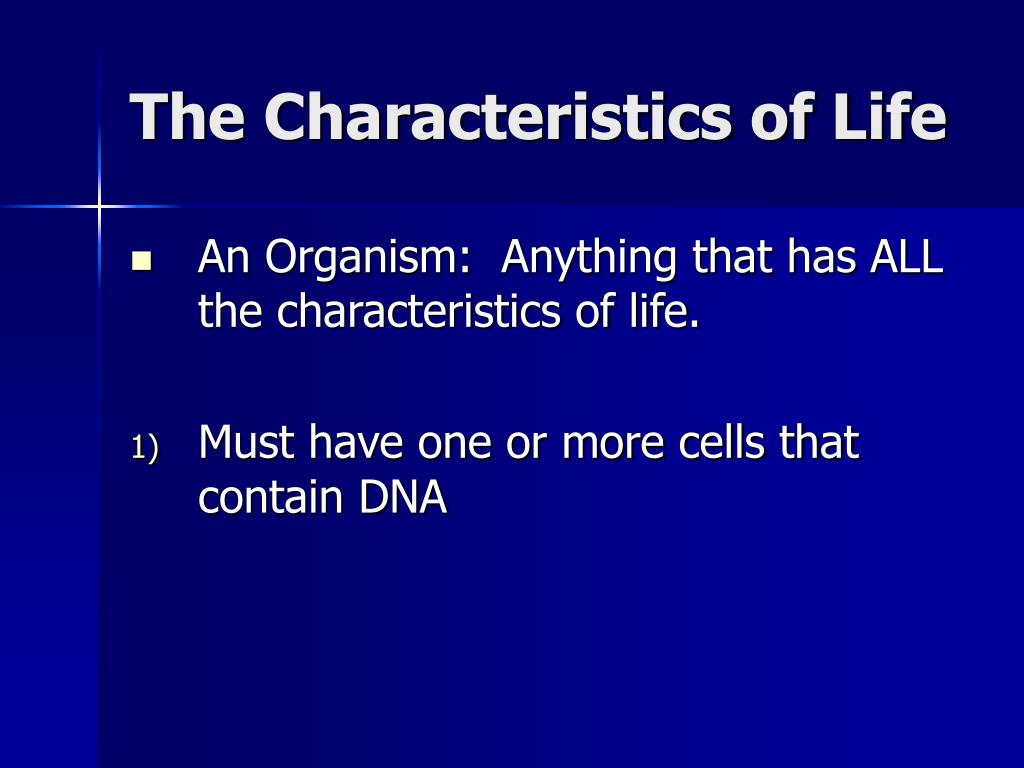 The Characteristics of Life

An Organism: Anything that has ALL the characteristics of life.

1) Must have one or more cells that contain DNA